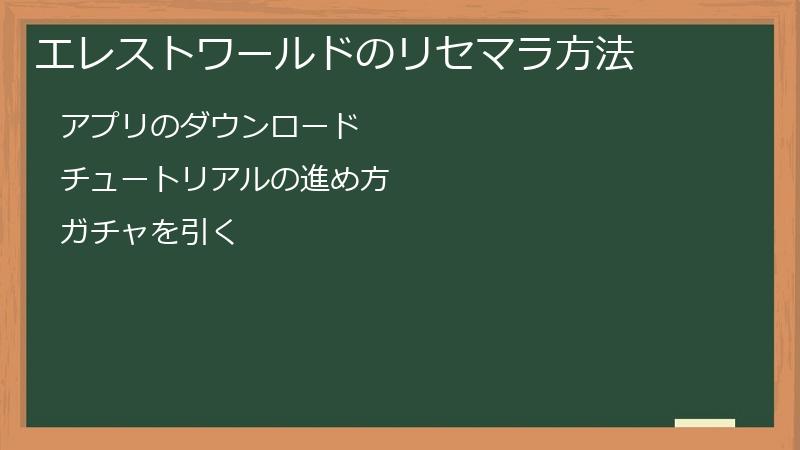 エレストワールドのリセマラ方法

アプリのダウンロード

チュートリアルの進め方

ガチャを引く